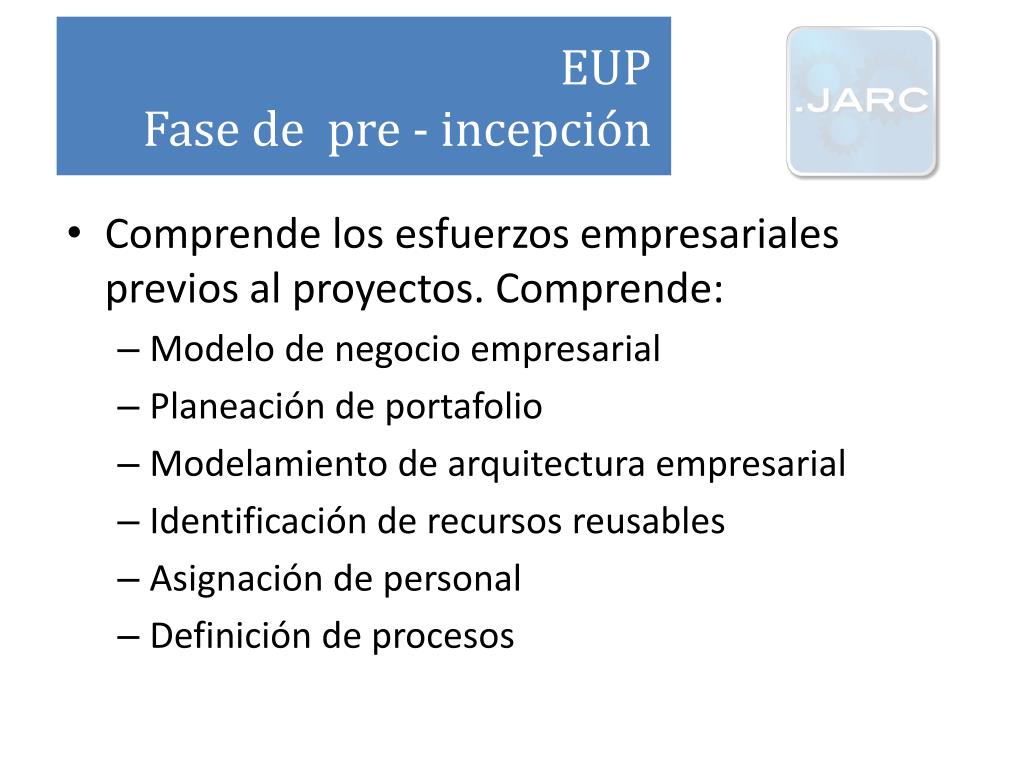 EUP
Fase de pre - incepción

.JARC

• Comprende los esfuerzos empresariales previos al proyectos. Comprende:
– Modelo de negocio empresarial
– Planeación de portafolio
– Modelamiento de arquitectura empresarial
– Identificación de recursos reusables
– Asignación de personal
– Definición de procesos